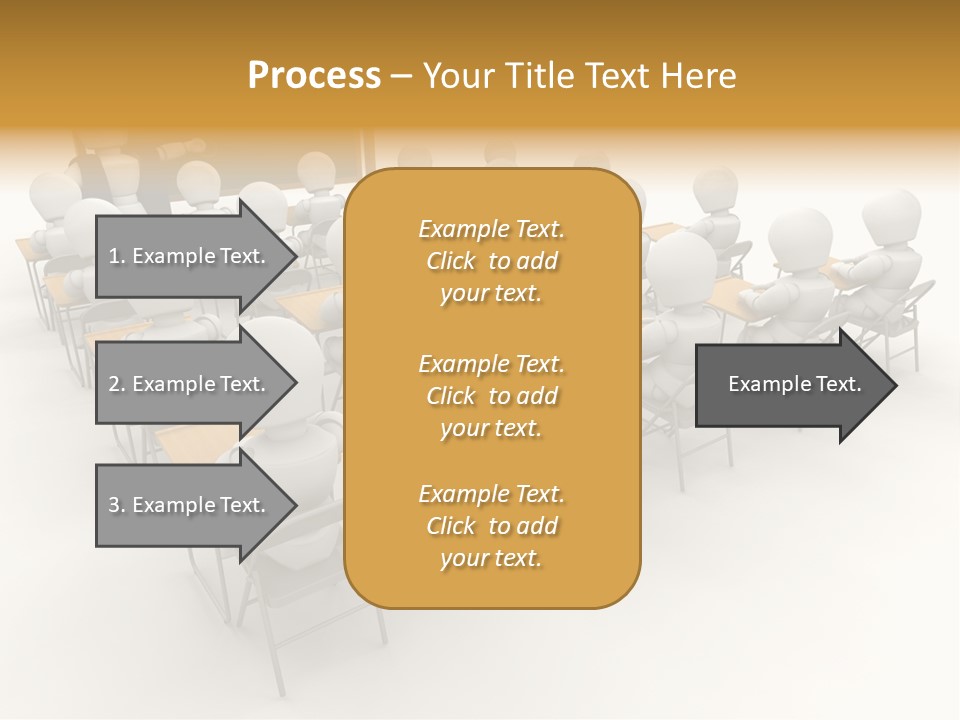 Process – Your Title Text Here

1. Example Text.

2. Example Text.

3. Example Text.

Example Text. Click to add your text.

Example Text. Click to add your text.

Example Text. Click to add your text.

Example Text.